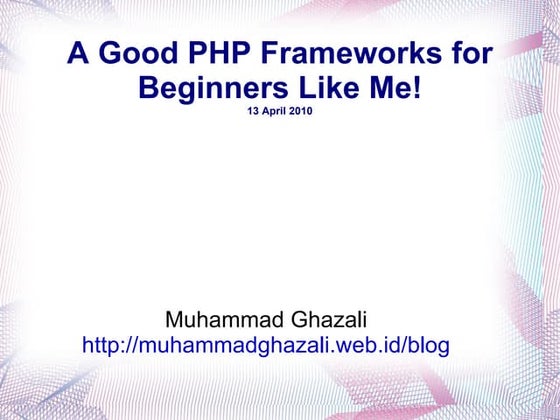 A Good PHP Frameworks for Beginners Like Me!
13 April 2010

Muhammad Ghazali
http://muhammadghazali.web.id/blog